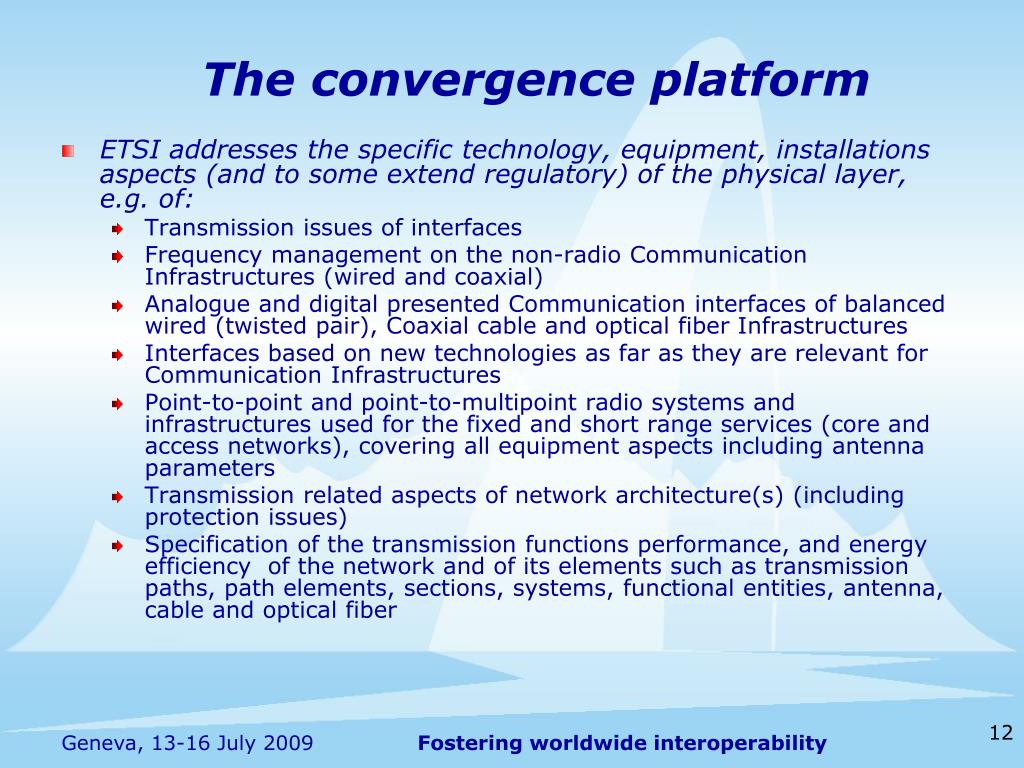 The convergence platform

ETSI addresses the specific technology, equipment, installations aspects (and to some extend regulatory) of the physical layer, e.g. of:

Transmission issues of interfaces

Frequency management on the non-radio Communication Infrastructures (wired and coaxial)

Analogue and digital presented Communication interfaces of balanced wired (twisted pair), Coaxial cable and optical fiber Infrastructures

Interfaces based on new technologies as far as they are relevant for Communication Infrastructures

Point-to-point and point-to-multipoint radio systems and infrastructures used for the fixed and short range services (core and access networks), covering all equipment aspects including antenna parameters

Transmission related aspects of network architecture(s) (including protection issues)

Specification of the transmission functions performance, and energy efficiency of the network and of its elements such as transmission paths, path elements, sections, systems, functional entities, antenna, cable and optical fiber

Geneva, 13-16 July 2009

Fostering worldwide interoperability

12